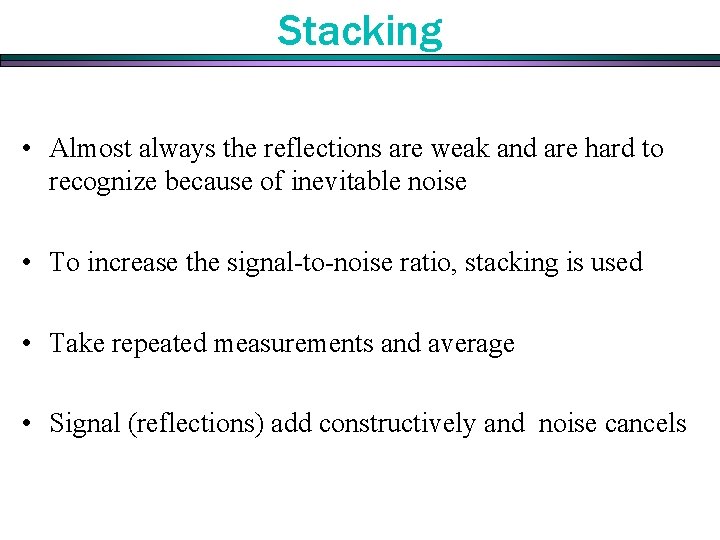 Stacking

• Almost always the reflections are weak and are hard to recognize because of inevitable noise

• To increase the signal-to-noise ratio, stacking is used

• Take repeated measurements and average

• Signal (reflections) add constructively and  noise cancels